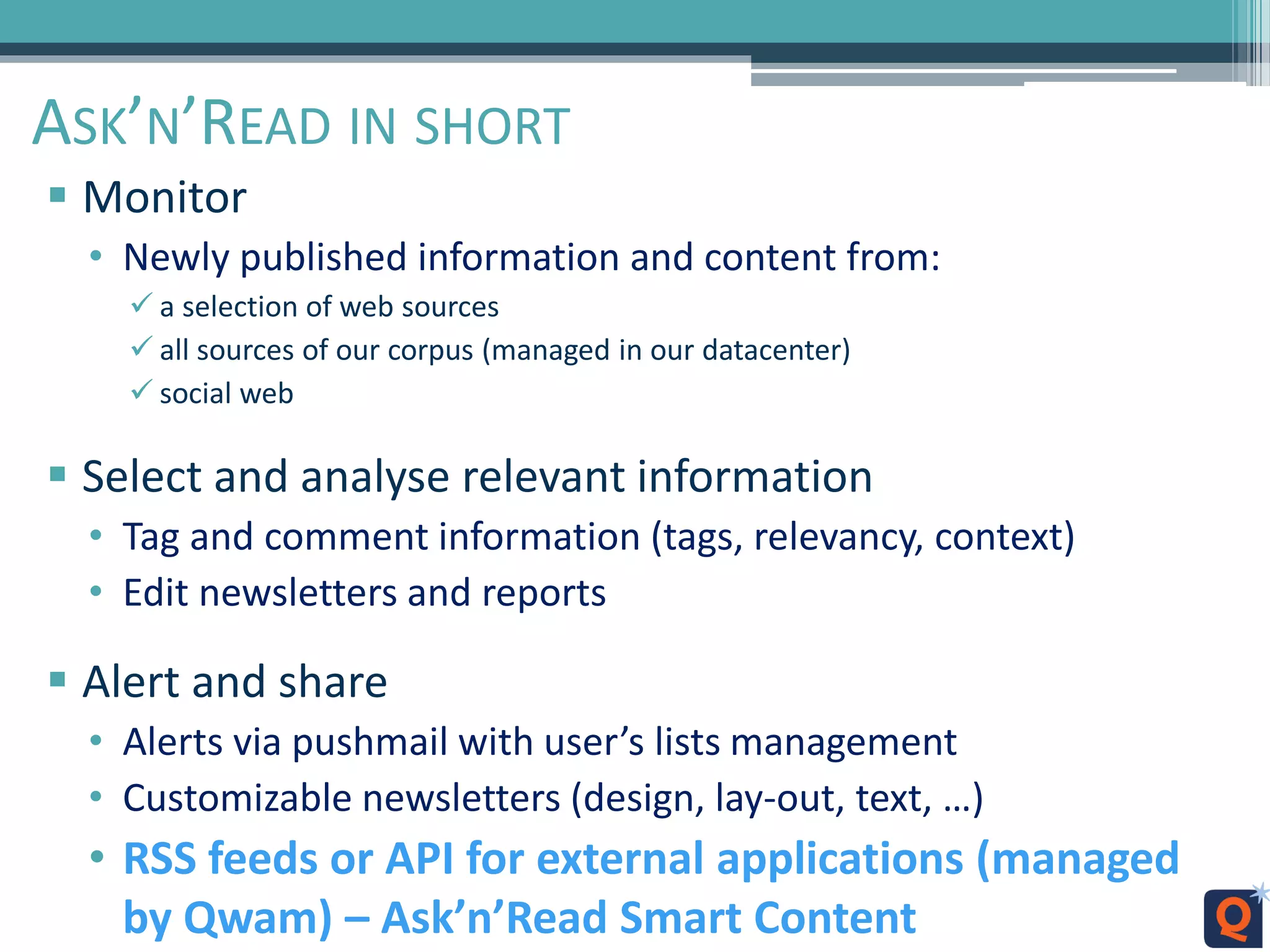 ASK'N'READ IN SHORT

▪ Monitor
• Newly published information and content from:
✓ a selection of web sources
✓ all sources of our corpus (managed in our datacenter)
✓ social web

▪ Select and analyse relevant information
• Tag and comment information (tags, relevancy, context)
• Edit newsletters and reports

▪ Alert and share
• Alerts via pushmail with user's lists management
• Customizable newsletters (design, lay-out, text, …)
• RSS feeds or API for external applications (managed by Qwam) – Ask'n'Read Smart Content

Q